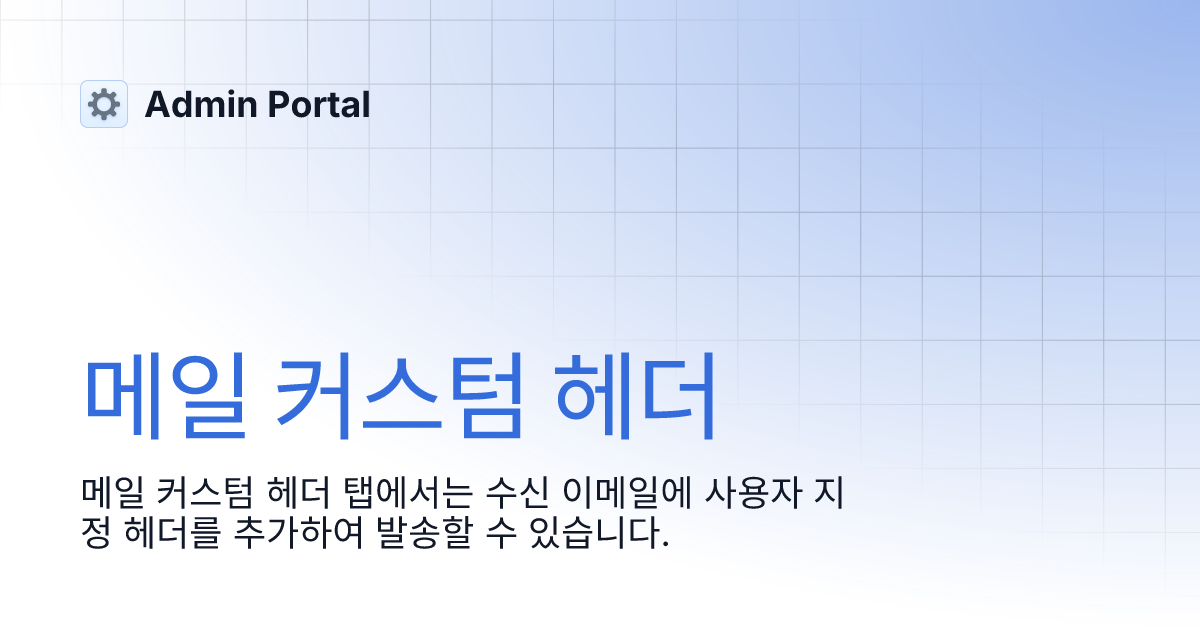 Admin Portal

메일 커스텀 헤더

메일 커스텀 헤더 탭에서는 수신 이메일에 사용자 지정 헤더를 추가하여 발송할 수 있습니다.